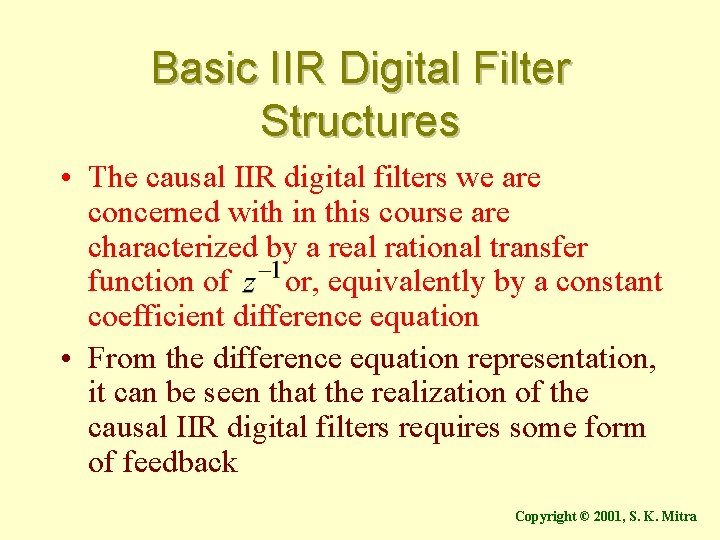 Basic IIR Digital Filter Structures

• The causal IIR digital filters we are concerned with in this course are characterized by a real rational transfer function of $z^{-1}$ or, equivalently by a constant coefficient difference equation

• From the difference equation representation, it can be seen that the realization of the causal IIR digital filters requires some form of feedback

Copyright © 2001, S. K. Mitra